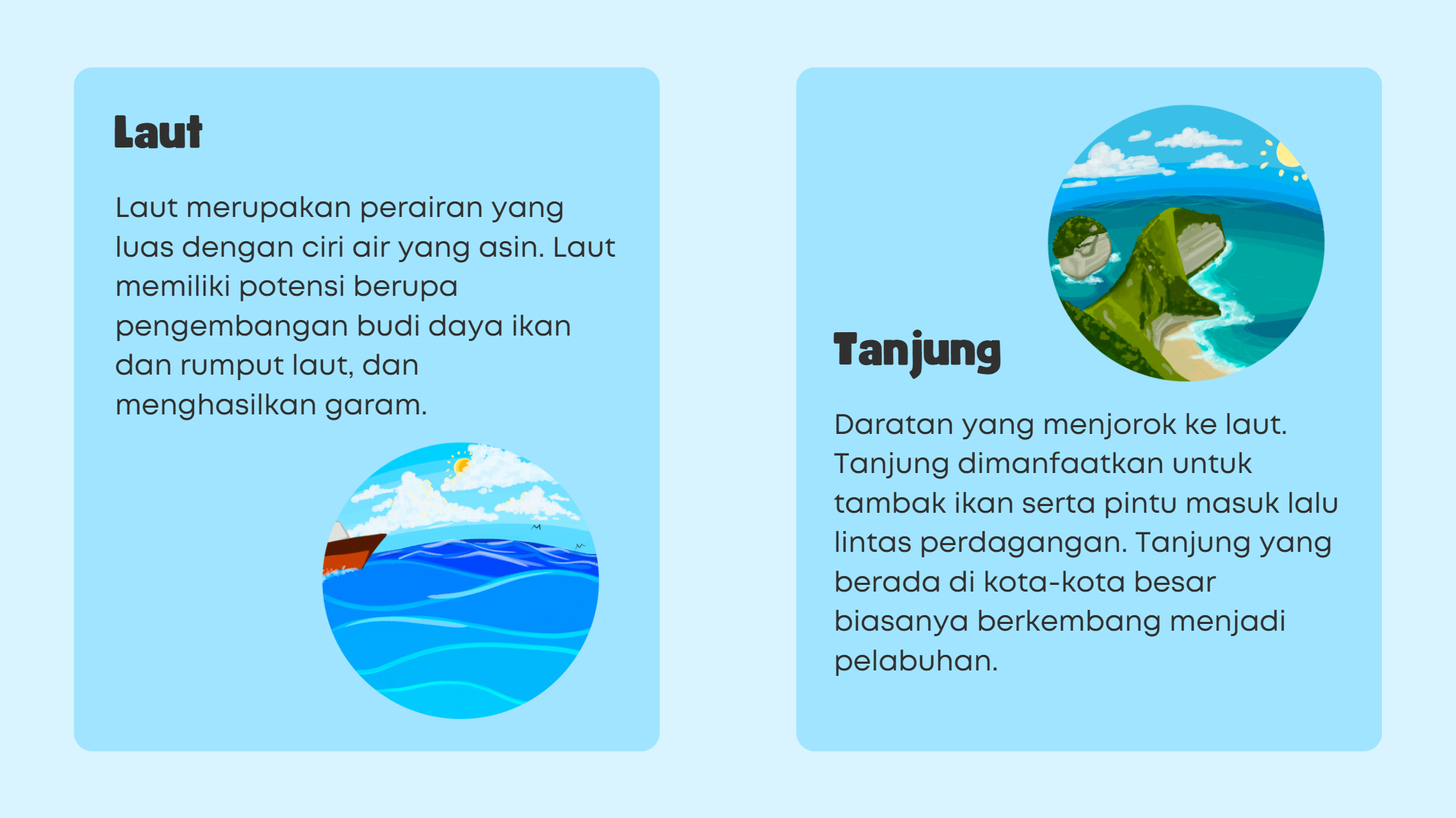 Laut

Laut merupakan perairan yang luas dengan ciri air yang asin. Laut memiliki potensi berupa pengembangan budi daya ikan dan rumput laut, dan menghasilkan garam.

Tanjung

Daratan yang menjorok ke laut. Tanjung dimanfaatkan untuk tambak ikan serta pintu masuk lalu lintas perdagangan. Tanjung yang berada di kota-kota besar biasanya berkembang menjadi pelabuhan.